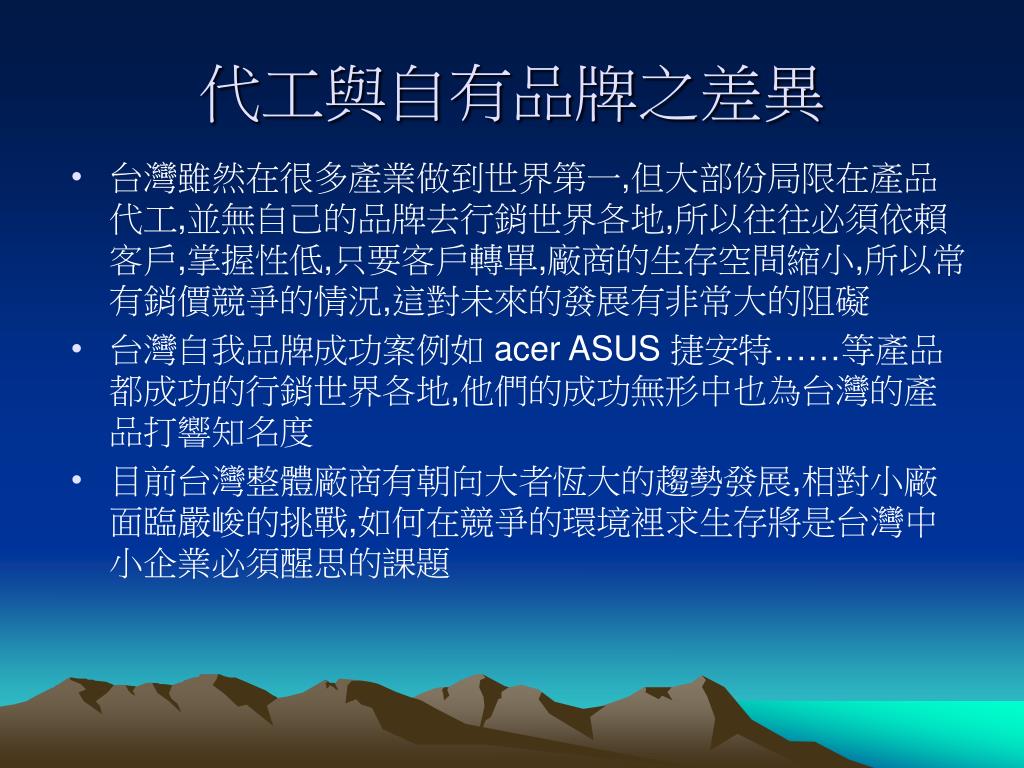 代工與自有品牌之差異

• 台灣雖然在很多產業做到世界第一,但大部份局限在產品代工,並無自己的品牌去行銷世界各地,所以往往必須依賴客戶,掌握性低,只要客戶轉單,廠商的生存空間縮小,所以常有銷價競爭的情況,這對未來的發展有非常大的阻礙

• 台灣自我品牌成功案例如 acer ASUS 捷安特……等產品都成功的行銷世界各地,他們的成功無形中也為台灣的產品打響知名度

• 目前台灣整體廠商有朝向大者恆大的趨勢發展,相對小廠面臨嚴峻的挑戰,如何在競爭的環境裡求生存將是台灣中小企業必須醒思的課題